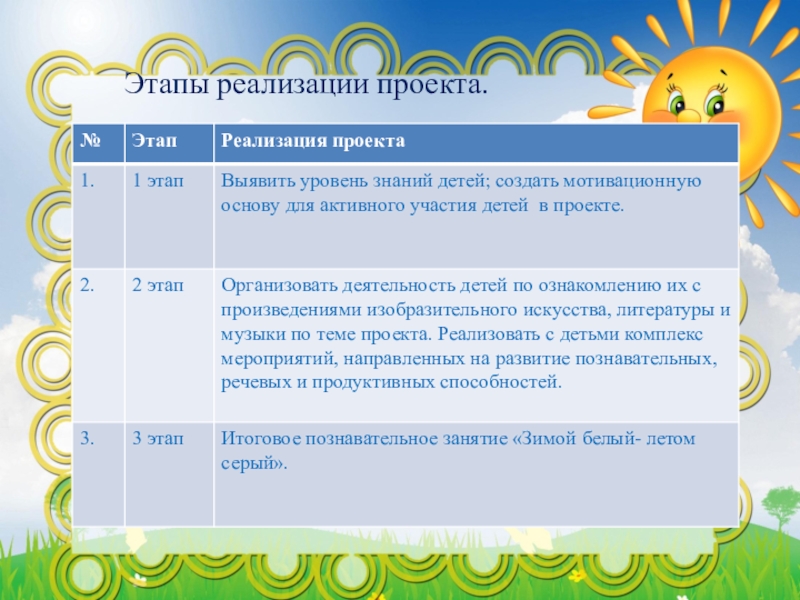 Этапы реализации проекта.

| № | Этап | Реализация проекта |
|---|---|---|
| 1. | 1 этап | Выявить уровень знаний детей; создать мотивационную основу для активного участия детей в проекте. |
| 2. | 2 этап | Организовать деятельность детей по ознакомлению их с произведениями изобразительного искусства, литературы и музыки по теме проекта. Реализовать с детьми комплекс мероприятий, направленных на развитие познавательных, речевых и продуктивных способностей. |
| 3. | 3 этап | Итоговое познавательное занятие «Зимой белый- летом серый». |